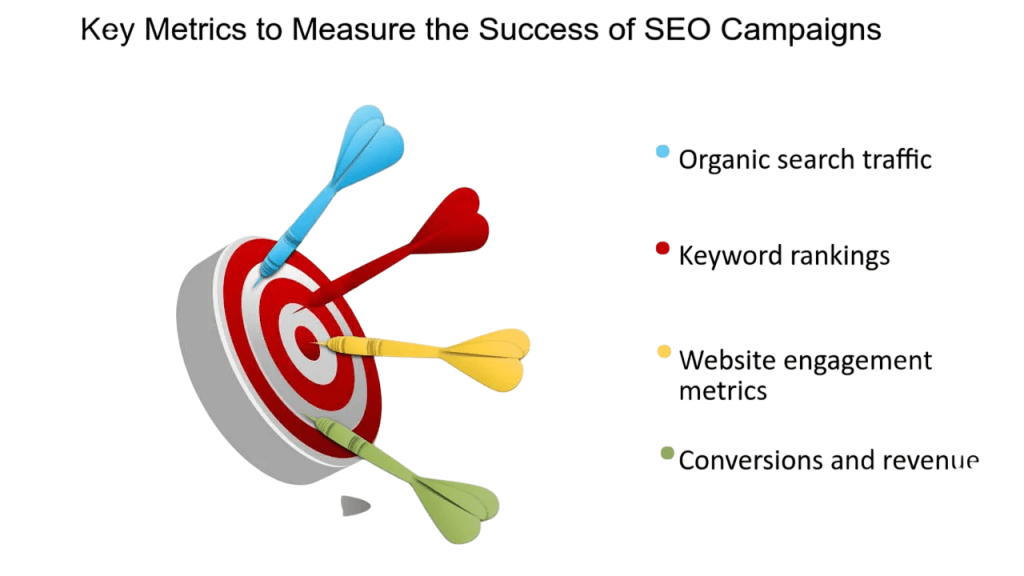 Key Metrics to Measure the Success of SEO Campaigns

Organic search traffic

Keyword rankings

Website engagement metrics

Conversions and revenue